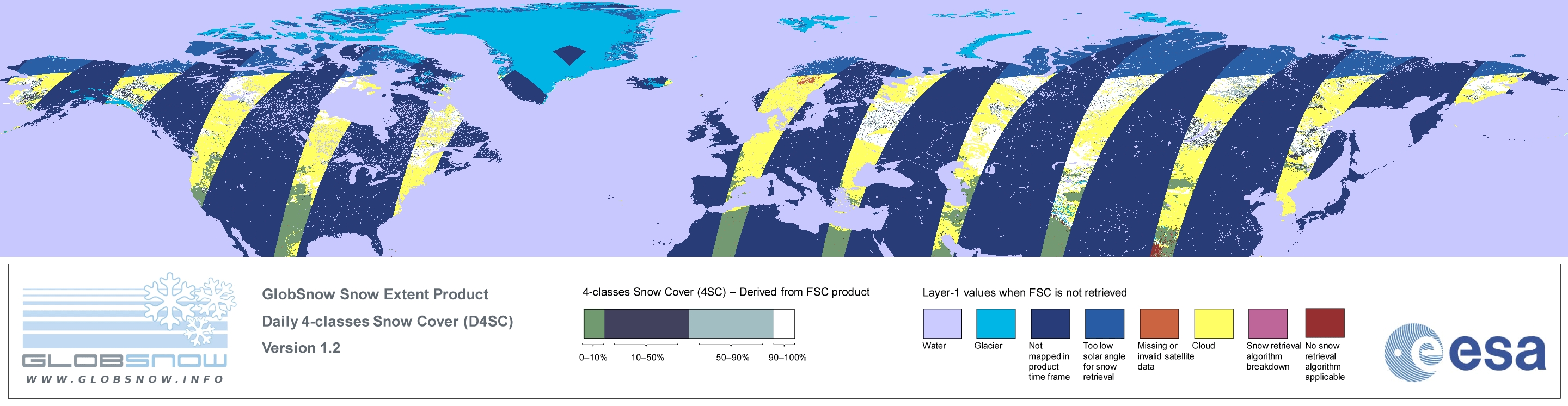 GLOBSNOW
WWW.GLOBSNOW.INFO

GlobSnow Snow Extent Product
Daily 4-classes Snow Cover (D4SC)
Version 1.2

4-classes Snow Cover (4SC) – Derived from FSC product

0–10%
10–50%
50–90%
90–100%

Layer-1 values when FSC is not retrieved

Water
Glacier
Not mapped in product time frame
Too low solar angle for snow retrieval
Missing or invalid satellite data
Cloud
Snow retrieval algorithm breakdown
No snow retrieval algorithm applicable

esa